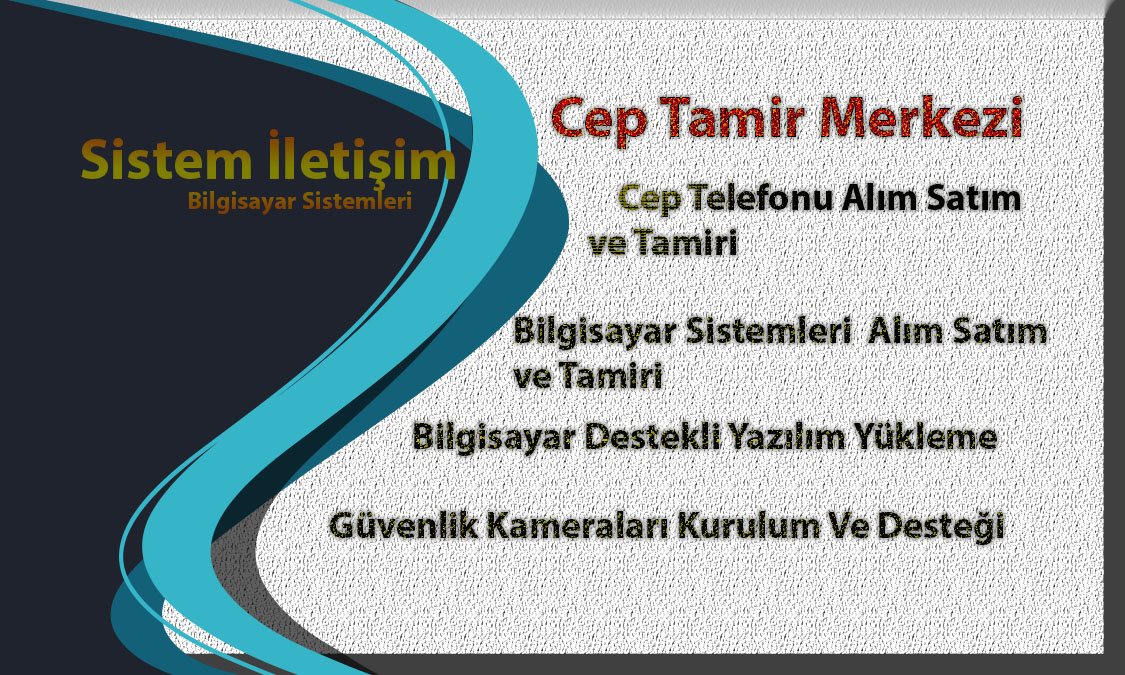 Sistem İletişim
Bilgisayar Sistemleri

Cep Tamir Merkezi

Cep Telefonu Alım Satım ve Tamiri

Bilgisayar Sistemleri Alım Satım ve Tamiri

Bilgisayar Destekli Yazılım Yükleme

Güvenlik Kameraları Kurulum Ve Desteği